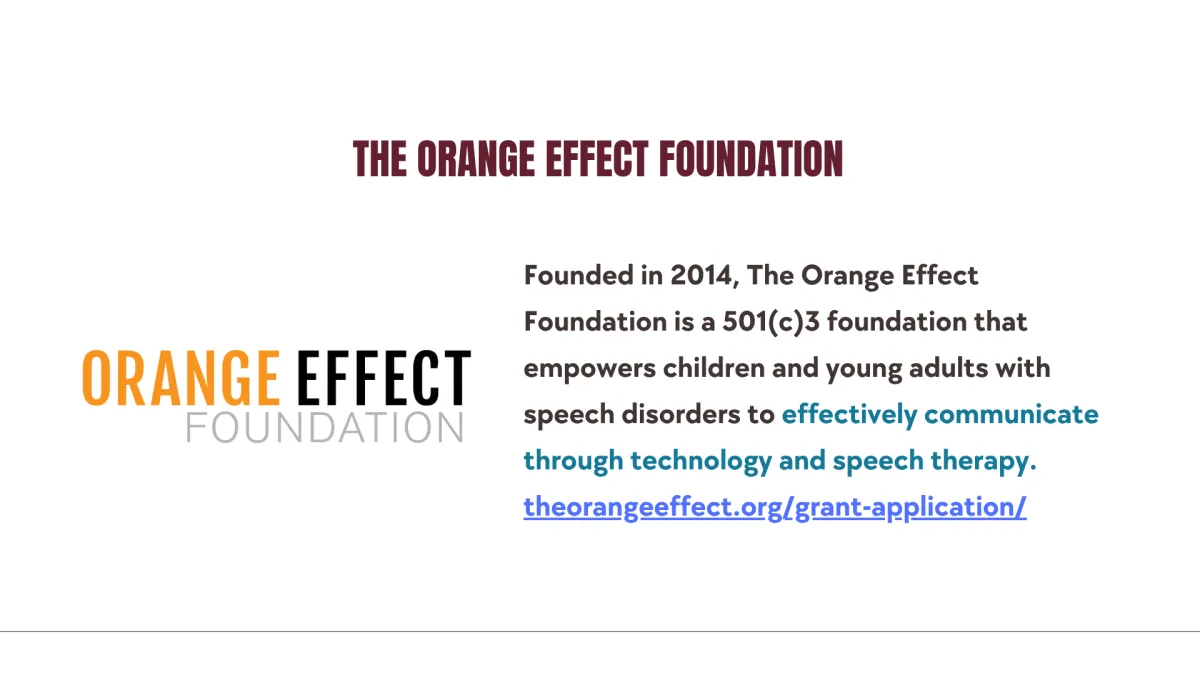 THE ORANGE EFFECT FOUNDATION

ORANGE EFFECT
FOUNDATION

Founded in 2014, The Orange Effect Foundation is a 501(c)3 foundation that empowers children and young adults with speech disorders to effectively communicate through technology and speech therapy. theorangeeffect.org/grant-application/